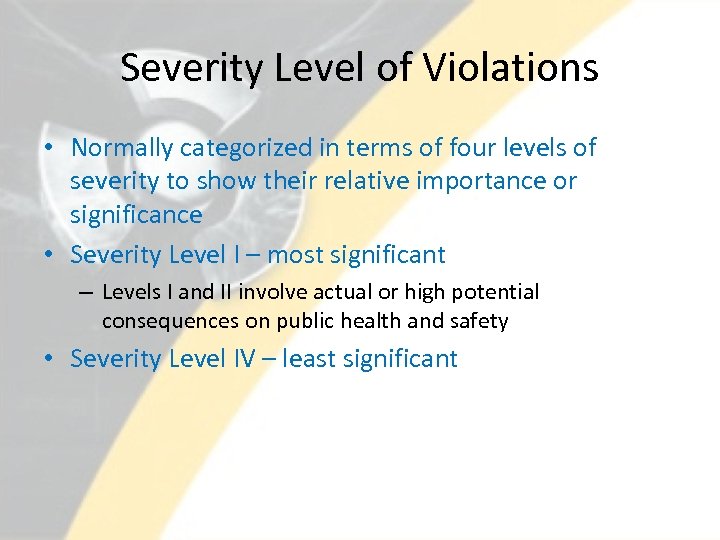 Severity Level of Violations

• Normally categorized in terms of four levels of severity to show their relative importance or significance

• Severity Level I – most significant

– Levels I and II involve actual or high potential consequences on public health and safety

• Severity Level IV – least significant